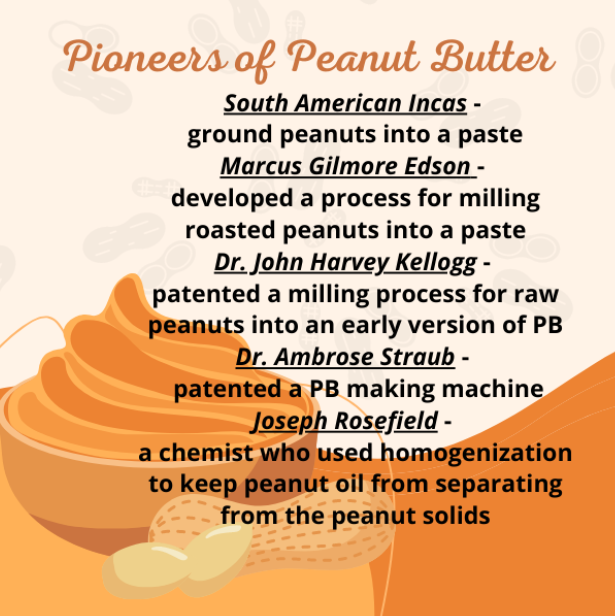 Pioneers of Peanut Butter

South American Incas - ground peanuts into a paste

Marcus Gilmore Edson - developed a process for milling roasted peanuts into a paste

Dr. John Harvey Kellogg - patented a milling process for raw peanuts into an early version of PB

Dr. Ambrose Straub - patented a PB making machine

Joseph Rosefield - a chemist who used homogenization to keep peanut oil from separating from the peanut solids